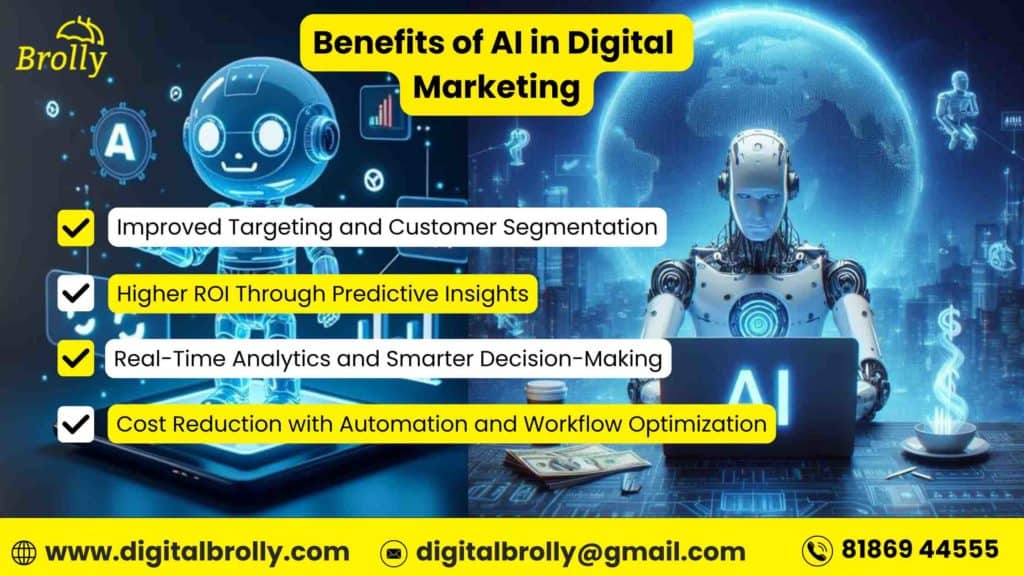 Brolly

Benefits of AI in Digital Marketing

A

Improved Targeting and Customer Segmentation

Higher ROI Through Predictive Insights

Real-Time Analytics and Smarter Decision-Making

Cost Reduction with Automation and Workflow Optimization

AI

www.digitalbrolly.com
digitalbrolly@gmail.com
81869 44555